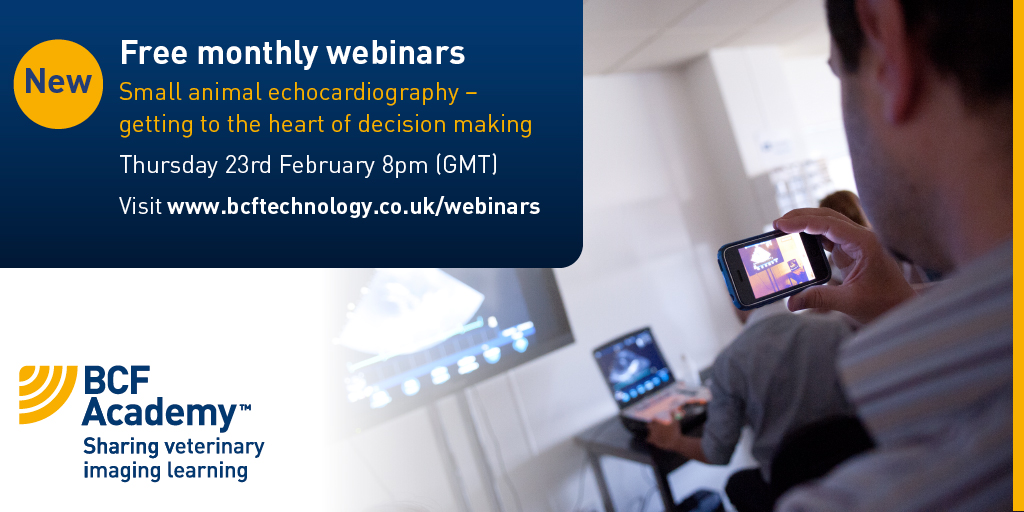 New

Free monthly webinars

Small animal echocardiography – getting to the heart of decision making

Thursday 23rd February 8pm (GMT)

Visit www.bcftechnology.co.uk/webinars

BCF Academy™

Sharing veterinary imaging learning